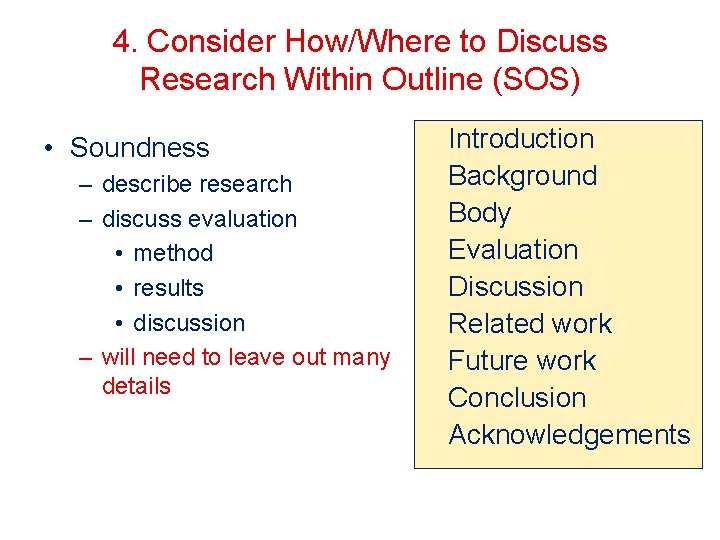 4. Consider How/Where to Discuss Research Within Outline (SOS)

• Soundness
– describe research
– discuss evaluation
• method
• results
• discussion
– will need to leave out many details

Introduction
Background
Body
Evaluation
Discussion
Related work
Future work
Conclusion
Acknowledgements